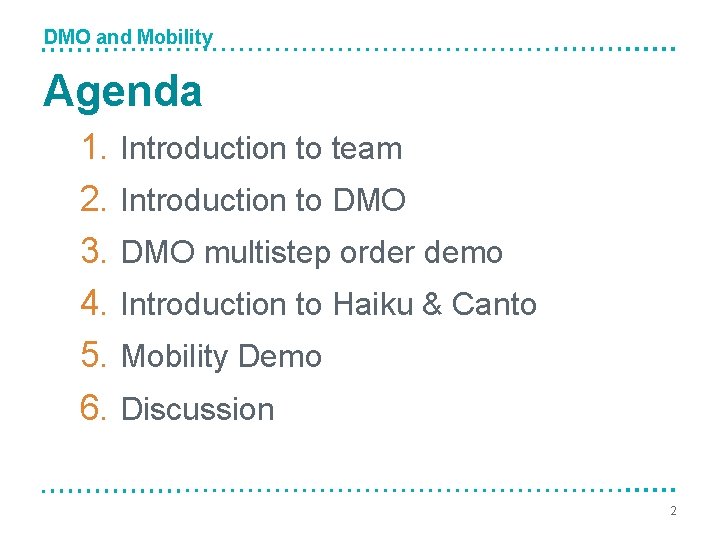 DMO and Mobility

Agenda

1. Introduction to team
2. Introduction to DMO
3. DMO multistep order demo
4. Introduction to Haiku & Canto
5. Mobility Demo
6. Discussion

2